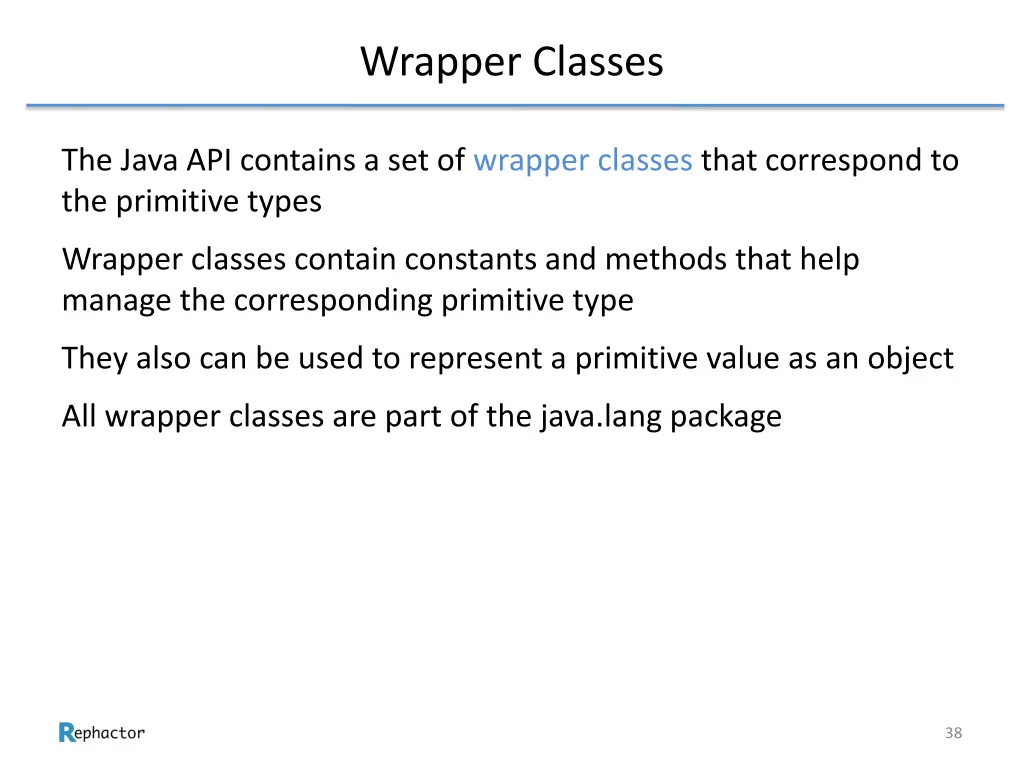 Wrapper Classes

The Java API contains a set of wrapper classes that correspond to the primitive types

Wrapper classes contain constants and methods that help manage the corresponding primitive type

They also can be used to represent a primitive value as an object

All wrapper classes are part of the java.lang package

Rephactor

38